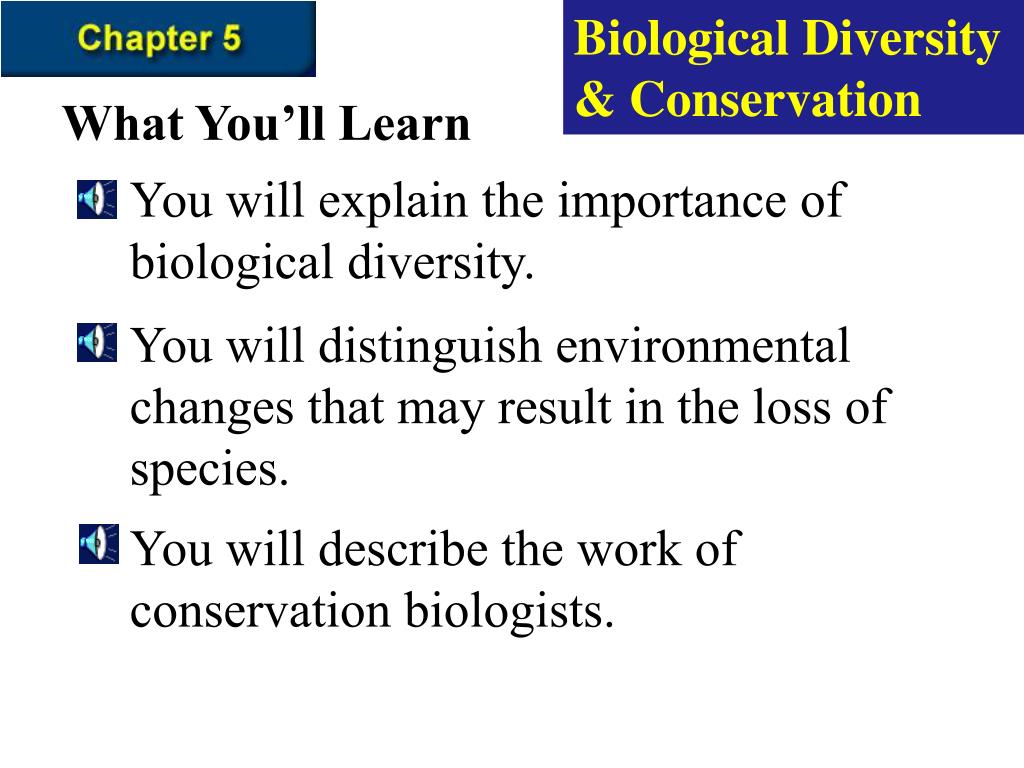 Chapter 5

Biological Diversity & Conservation

What You’ll Learn

You will explain the importance of biological diversity.

You will distinguish environmental changes that may result in the loss of species.

You will describe the work of conservation biologists.